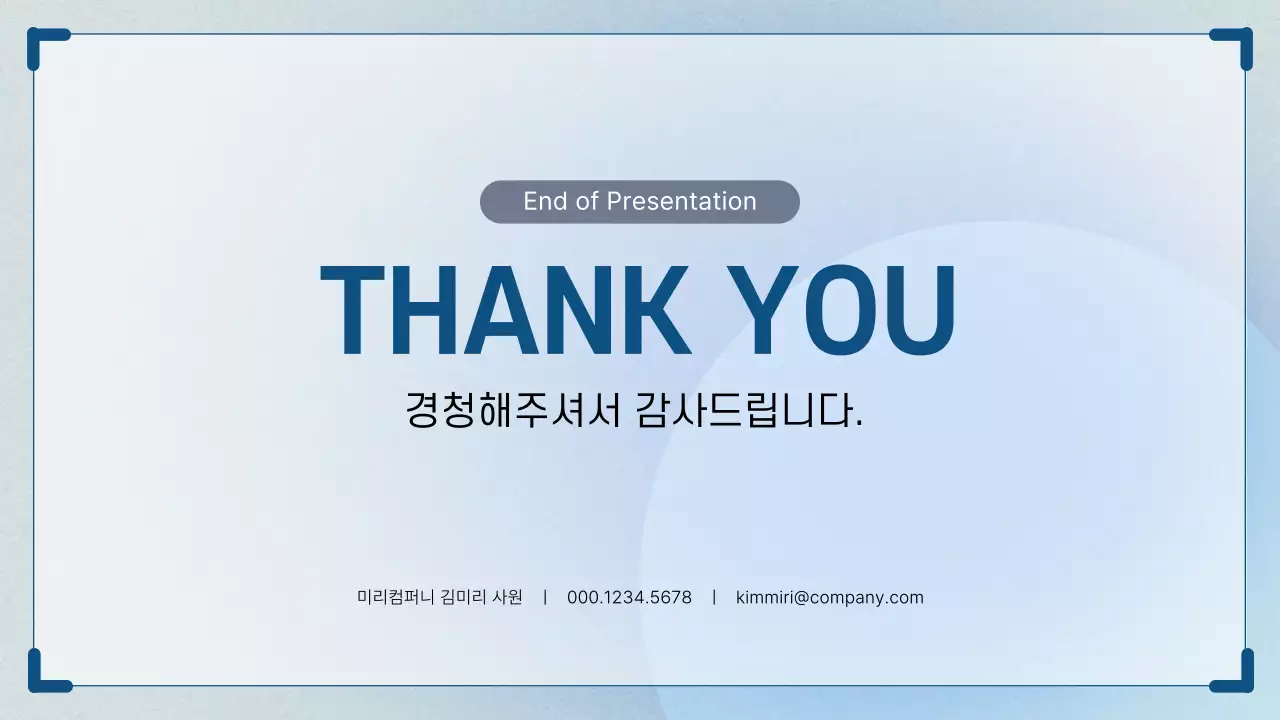 End of Presentation

THANK YOU

경청해주셔서 감사드립니다.

미리컴퍼니 김미리 사원 | 000.1234.5678 | kimmiri@company.com